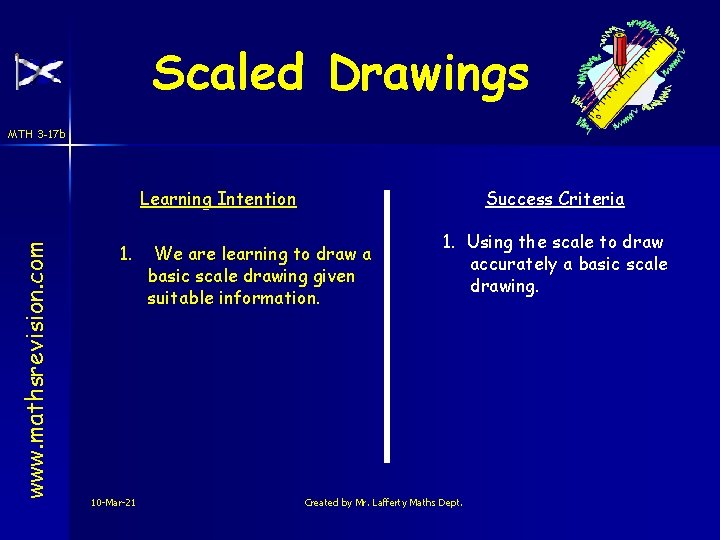 Scaled Drawings

MTH 3-17b

www.mathsrevision.com

Learning Intention

1. We are learning to draw a basic scale drawing given suitable information.

Success Criteria

1. Using the scale to draw accurately a basic scale drawing.

10-Mar-21

Created by Mr. Lafferty Maths Dept.